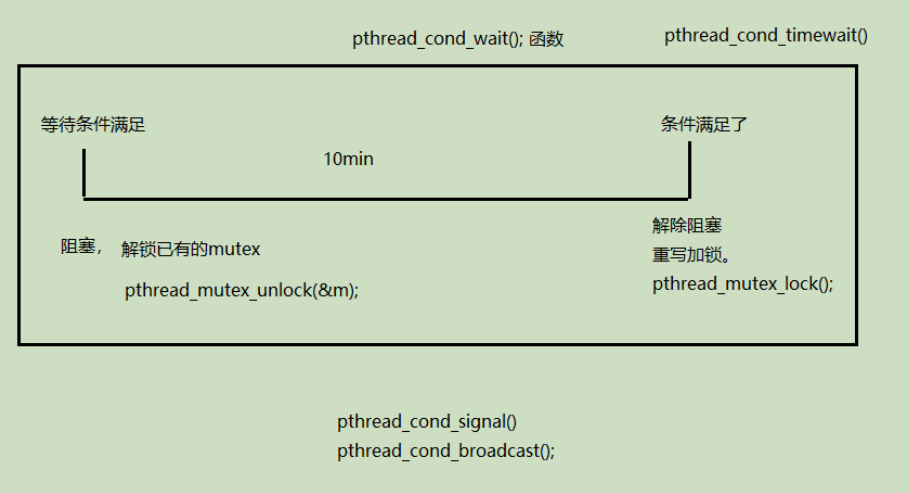 pthread_cond_wait(); 函数

pthread_cond_timewait()

等待条件满足

条件满足了

10min

阻塞，

解锁已有的mutex

pthread_mutex_unlock(&m);

解除阻塞

重写加锁。

pthread_mutex_lock();

pthread_cond_signal()

pthread_cond_broadcast();